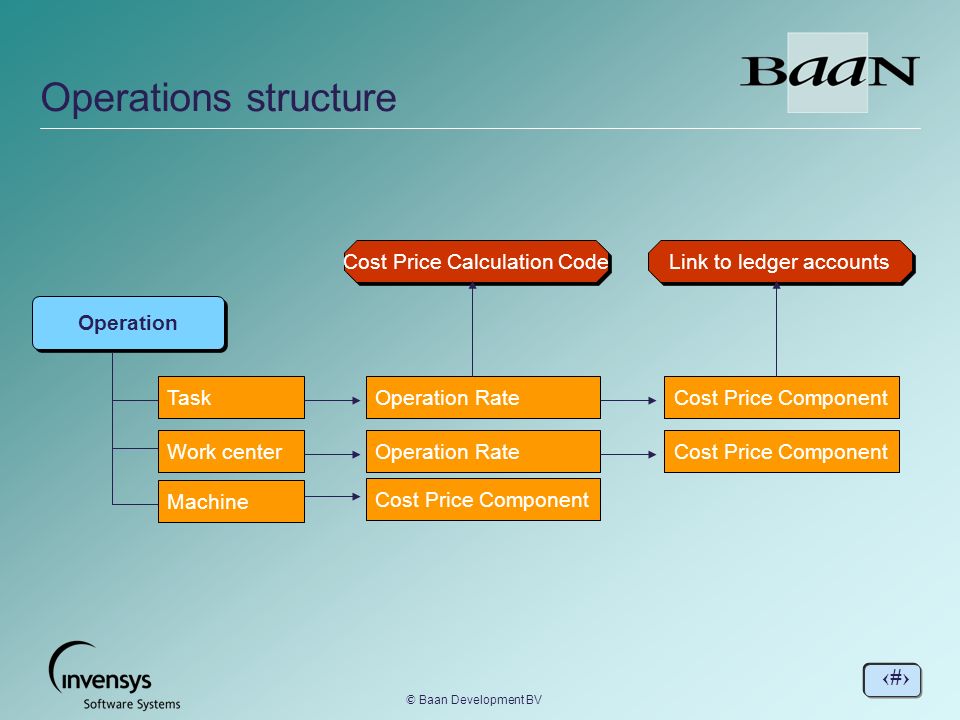 Operations structure

BaaN

Cost Price Calculation Code

Link to ledger accounts

Operation

Task

Operation Rate

Cost Price Component

Work center

Operation Rate

Cost Price Component

Machine

Cost Price Component

invensys
Software Systems

© Baan Development BV

‹#›